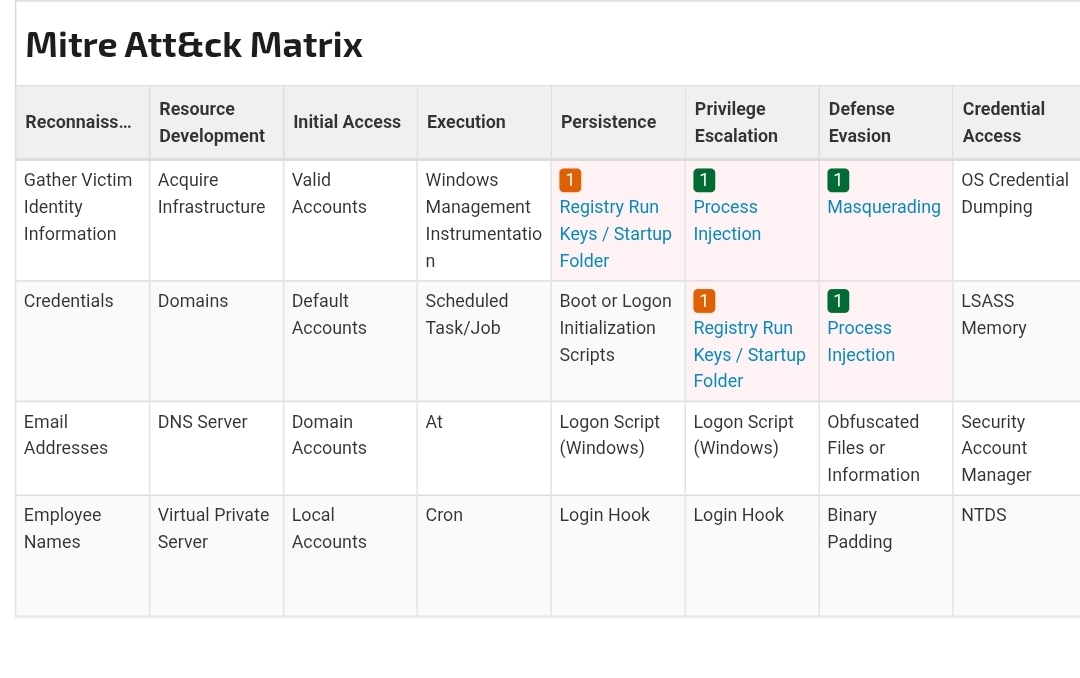 Mitre Att&ck Matrix

| Reconnaiss... | Resource Development | Initial Access | Execution | Persistence | Privilege Escalation | Defense Evasion | Credential Access |
|---|---|---|---|---|---|---|---|
| Gather Victim Identity Information | Acquire Infrastructure | Valid Accounts | Windows Management Instrumentation | 1 Registry Run Keys / Startup Folder | 1 Process Injection | 1 Masquerading | OS Credential Dumping |
| Credentials | Domains | Default Accounts | Scheduled Task/Job | Boot or Logon Initialization Scripts | 1 Registry Run Keys / Startup Folder | 1 Process Injection | LSASS Memory |
| Email Addresses | DNS Server | Domain Accounts | At | Logon Script (Windows) | Logon Script (Windows) | Obfuscated Files or Information | Security Account Manager |
| Employee Names | Virtual Private Server | Local Accounts | Cron | Login Hook | Login Hook | Binary Padding | NTDS |